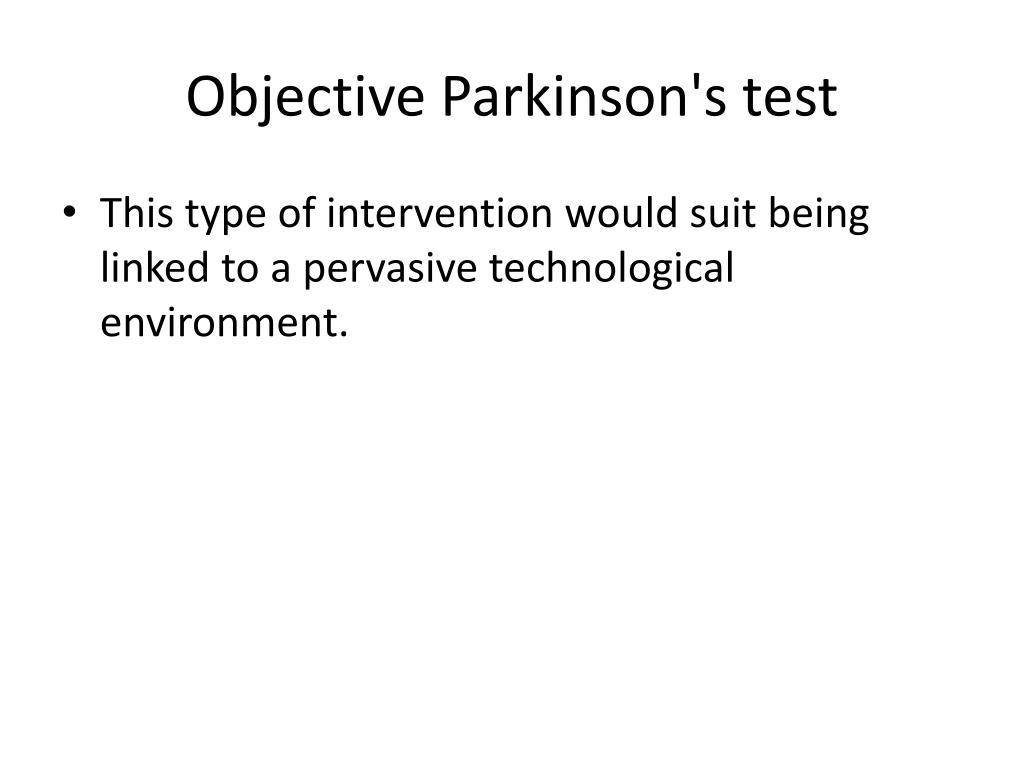 Objective Parkinson's test

• This type of intervention would suit being linked to a pervasive technological environment.